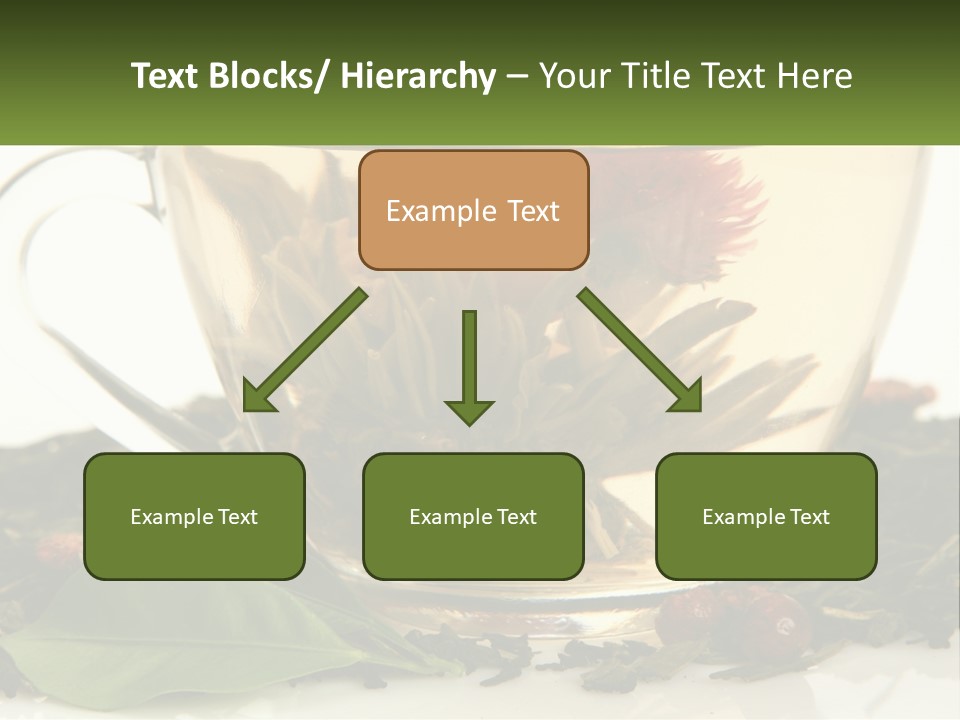 Text Blocks/ Hierarchy – Your Title Text Here

Example Text

Example Text

Example Text

Example Text